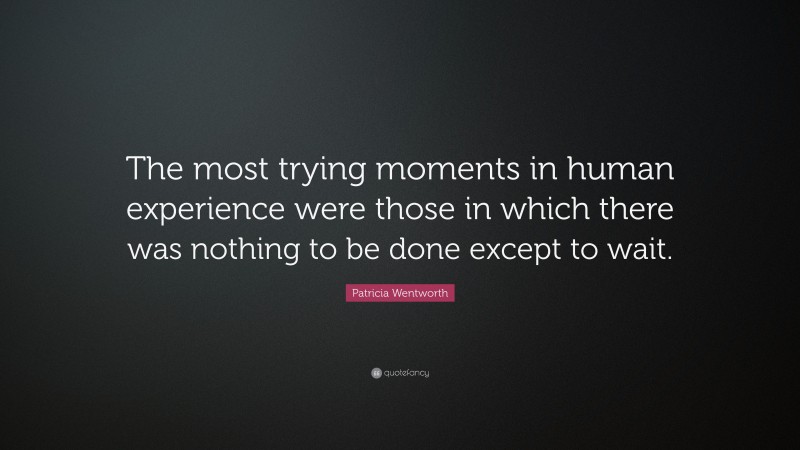 The most trying moments in human experience were those in which there was nothing to be done except to wait.

Patricia Wentworth

quotefancy